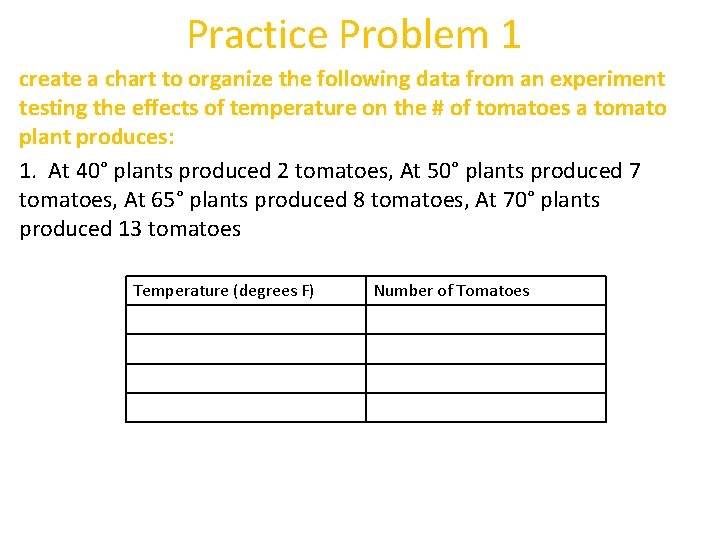 Practice Problem 1

create a chart to organize the following data from an experiment testing the effects of temperature on the # of tomatoes a tomato plant produces:

1. At 40° plants produced 2 tomatoes, At 50° plants produced 7 tomatoes, At 65° plants produced 8 tomatoes, At 70° plants produced 13 tomatoes

| Temperature (degrees F) | Number of Tomatoes |
|---|---|
| | |
| | |
| | |
| | |